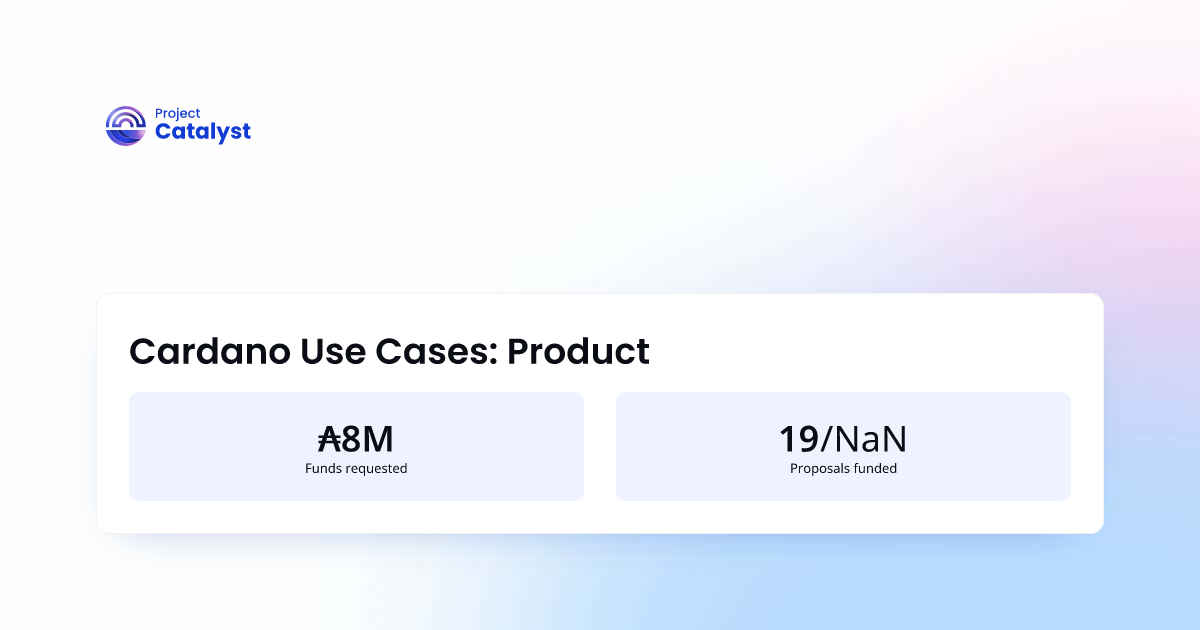 Project
Catalyst

Cardano Use Cases: Product

₳8M
Funds requested

19/NaN
Proposals funded